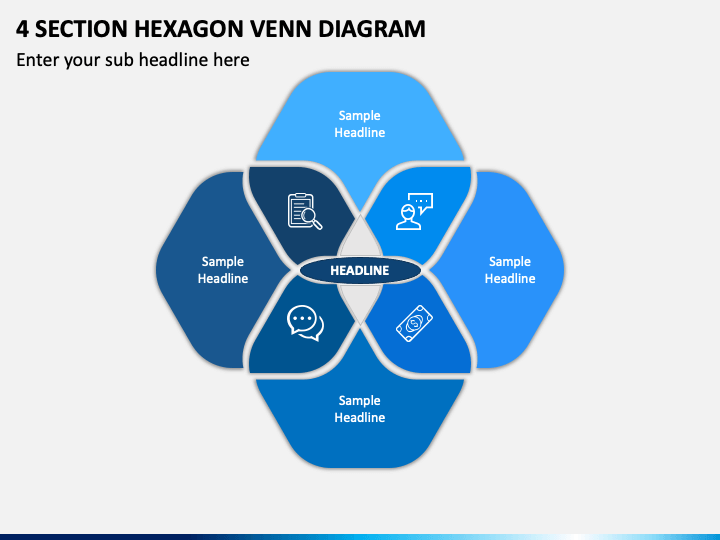 4 SECTION HEXAGON VENN DIAGRAM

Enter your sub headline here

Sample Headline

Sample Headline

HEADLINE

Sample Headline

Sample Headline